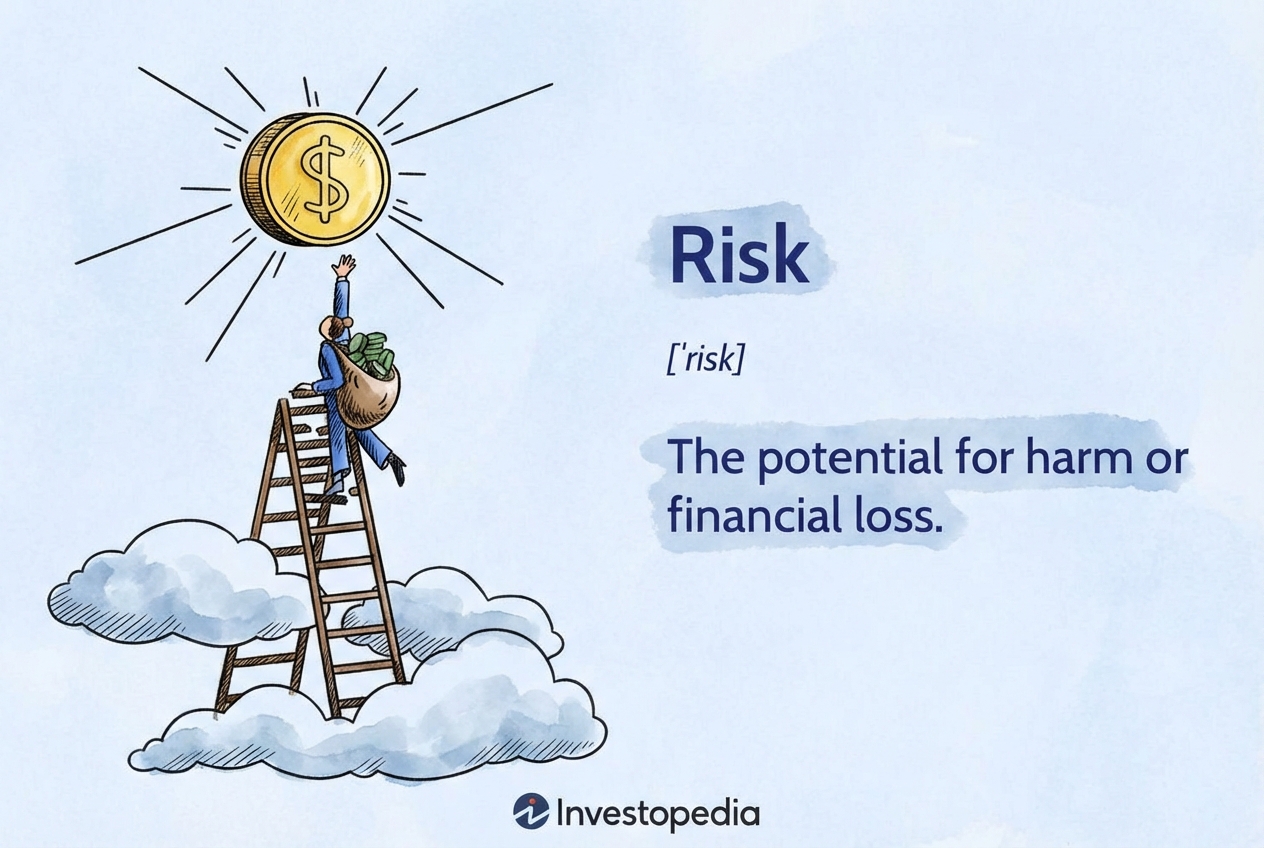 $

Risk

['risk]

The potential for harm or financial loss.

Investopedia